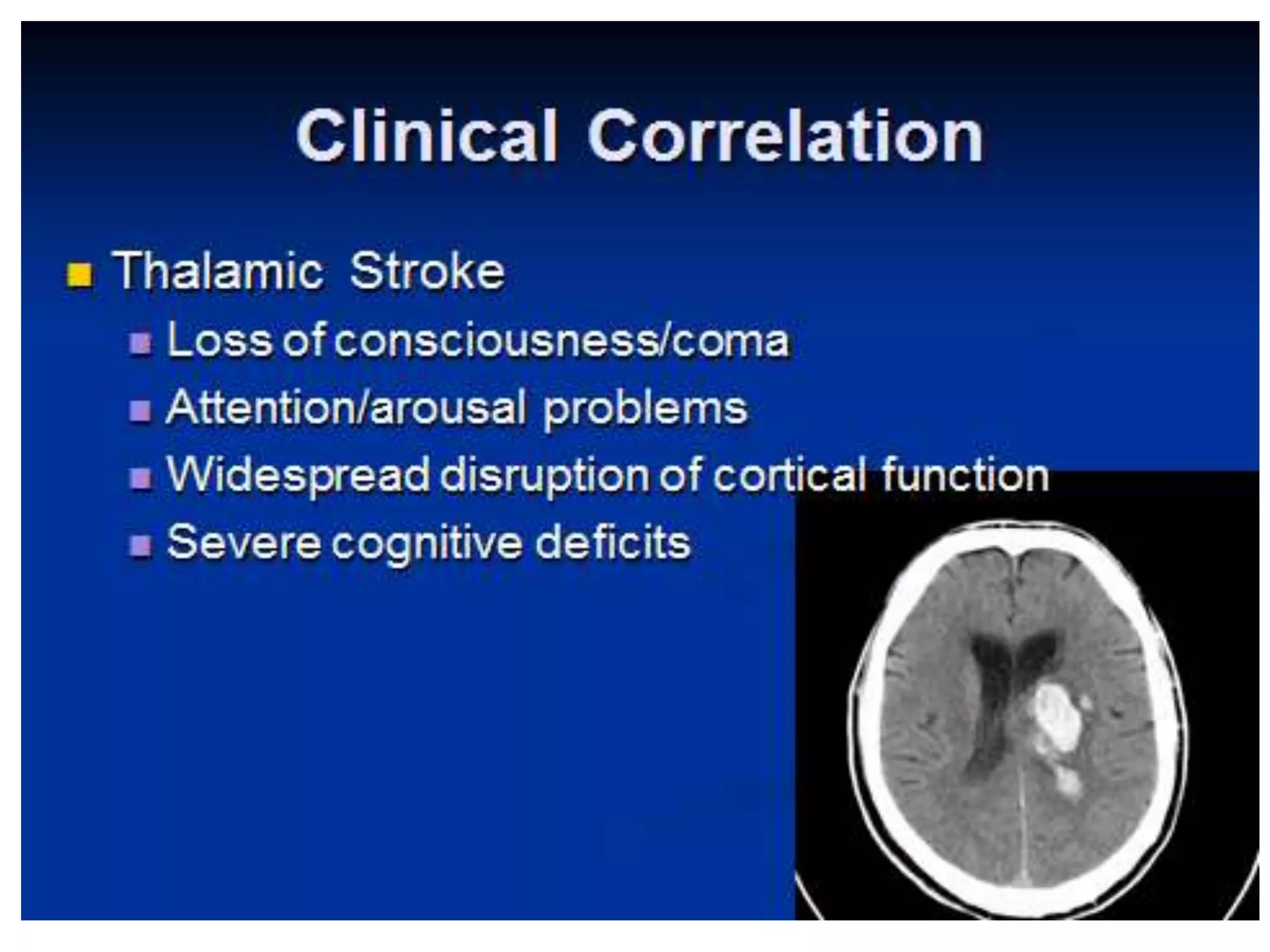 Clinical Correlation

Thalamic Stroke

Loss of consciousness/coma

Attention/arousal problems

Widespread disruption of cortical function

Severe cognitive deficits